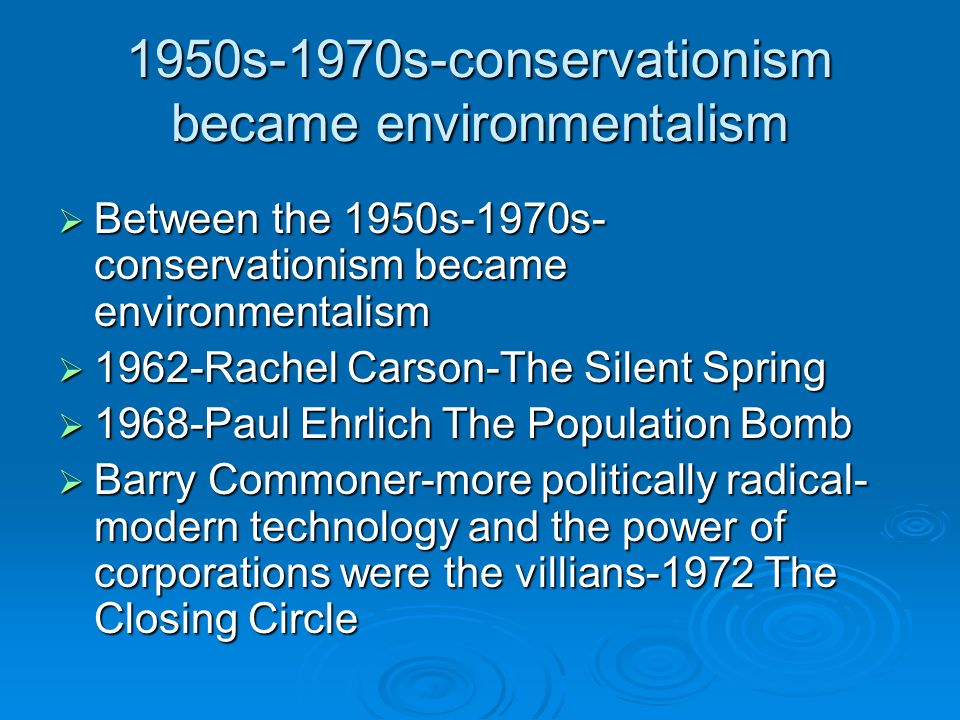 1950s-1970s-conservationism became environmentalism

➢ Between the 1950s-1970s-conservationism became environmentalism
➢ 1962-Rachel Carson-The Silent Spring
➢ 1968-Paul Ehrlich The Population Bomb
➢ Barry Commoner-more politically radical-modern technology and the power of corporations were the villians-1972 The Closing Circle